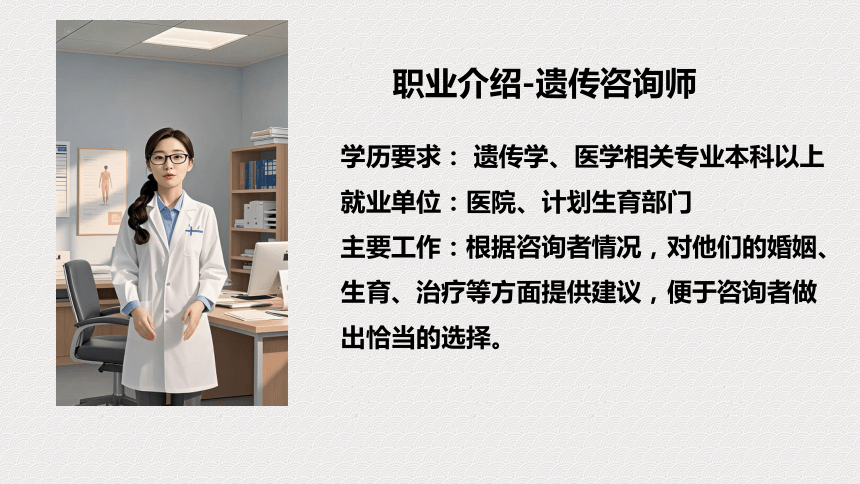 职业介绍-遗传咨询师

学历要求： 遗传学、医学相关专业本科以上
就业单位：医院、计划生育部门
主要工作：根据咨询者情况，对他们的婚姻、生育、治疗等方面提供建议，便于咨询者做出恰当的选择。